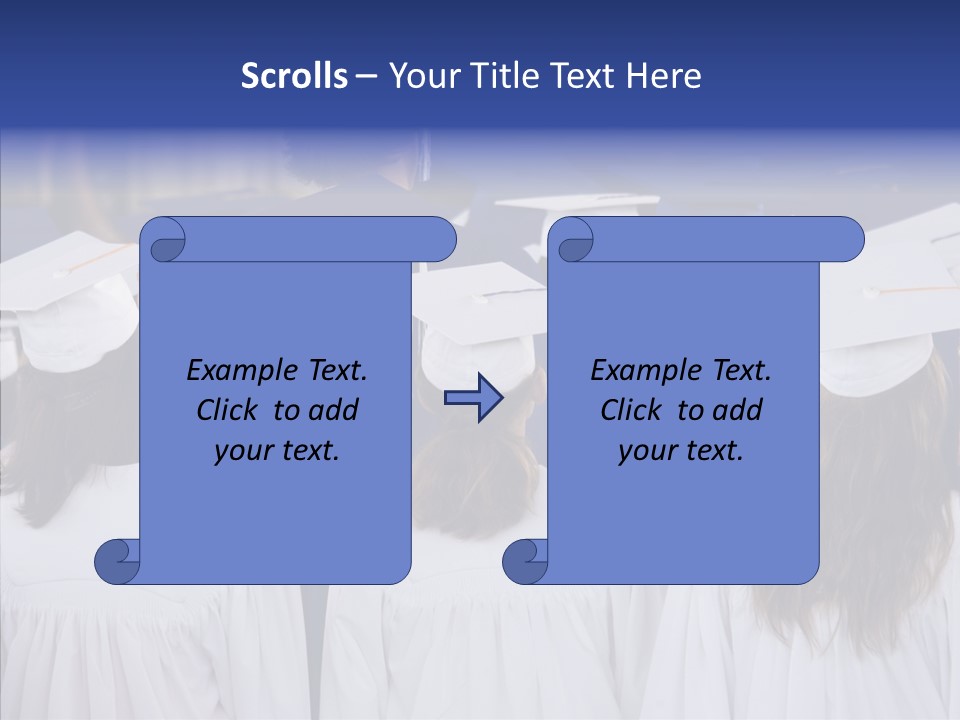 Scrolls – Your Title Text Here

Example Text. Click to add your text.

Example Text. Click to add your text.